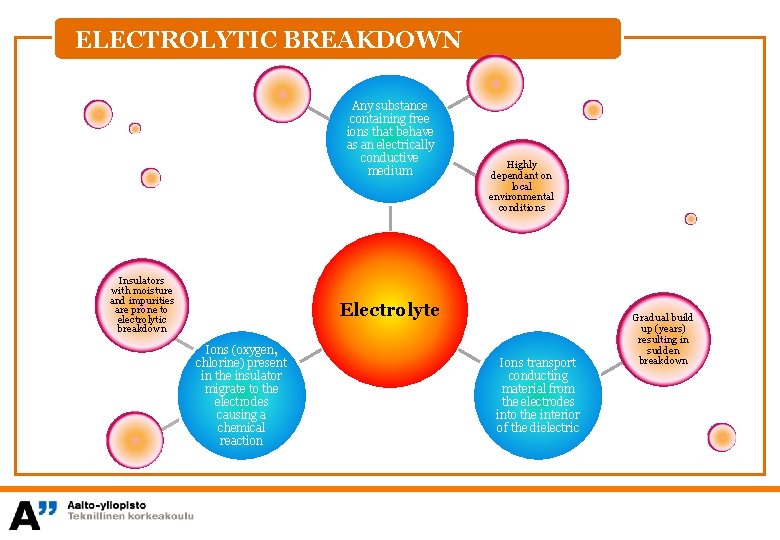 ELECTROLYTIC BREAKDOWN

Any substance containing free ions that behave as an electrically conductive medium

Highly dependant on local environmental conditions

Electrolyte

Insulators with moisture and impurities are prone to electrolytic breakdown

Ions (oxygen, chlorine) present in the insulator migrate to the electrodes causing a chemical reaction

Ions transport conducting material from the electrodes into the interior of the dielectric

Gradual build up (years) resulting in sudden breakdown

A" Aalto-yliopisto
Teknillinen korkeakoulu